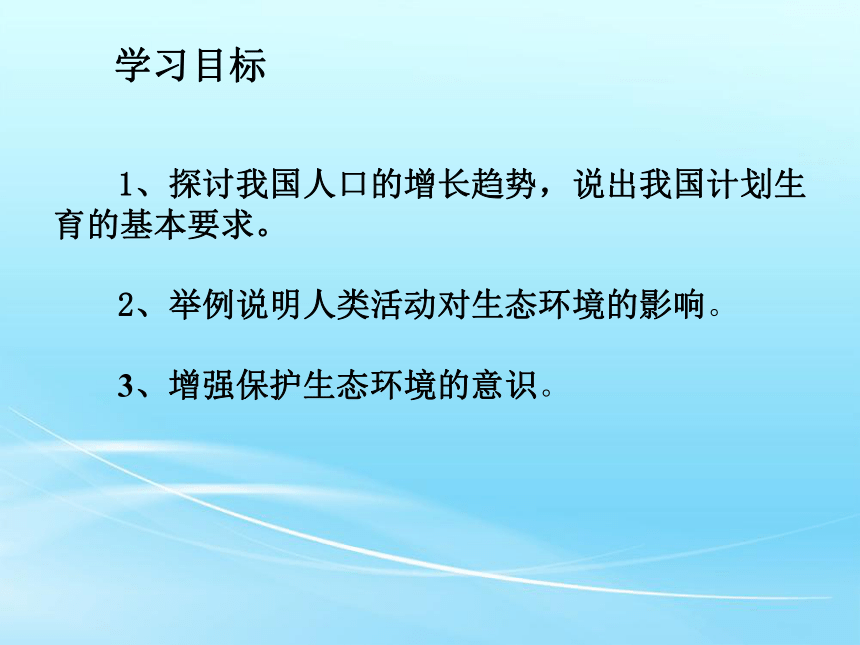 学习目标

1、探讨我国人口的增长趋势，说出我国计划生育的基本要求。

2、举例说明人类活动对生态环境的影响。

3、增强保护生态环境的意识。